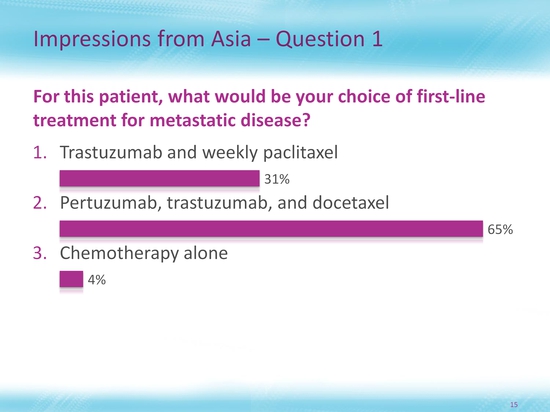 Impressions from Asia – Question 1

For this patient, what would be your choice of first-line treatment for metastatic disease?

1. Trastuzumab and weekly paclitaxel

31%

2. Pertuzumab, trastuzumab, and docetaxel

65%

3. Chemotherapy alone

4%

15